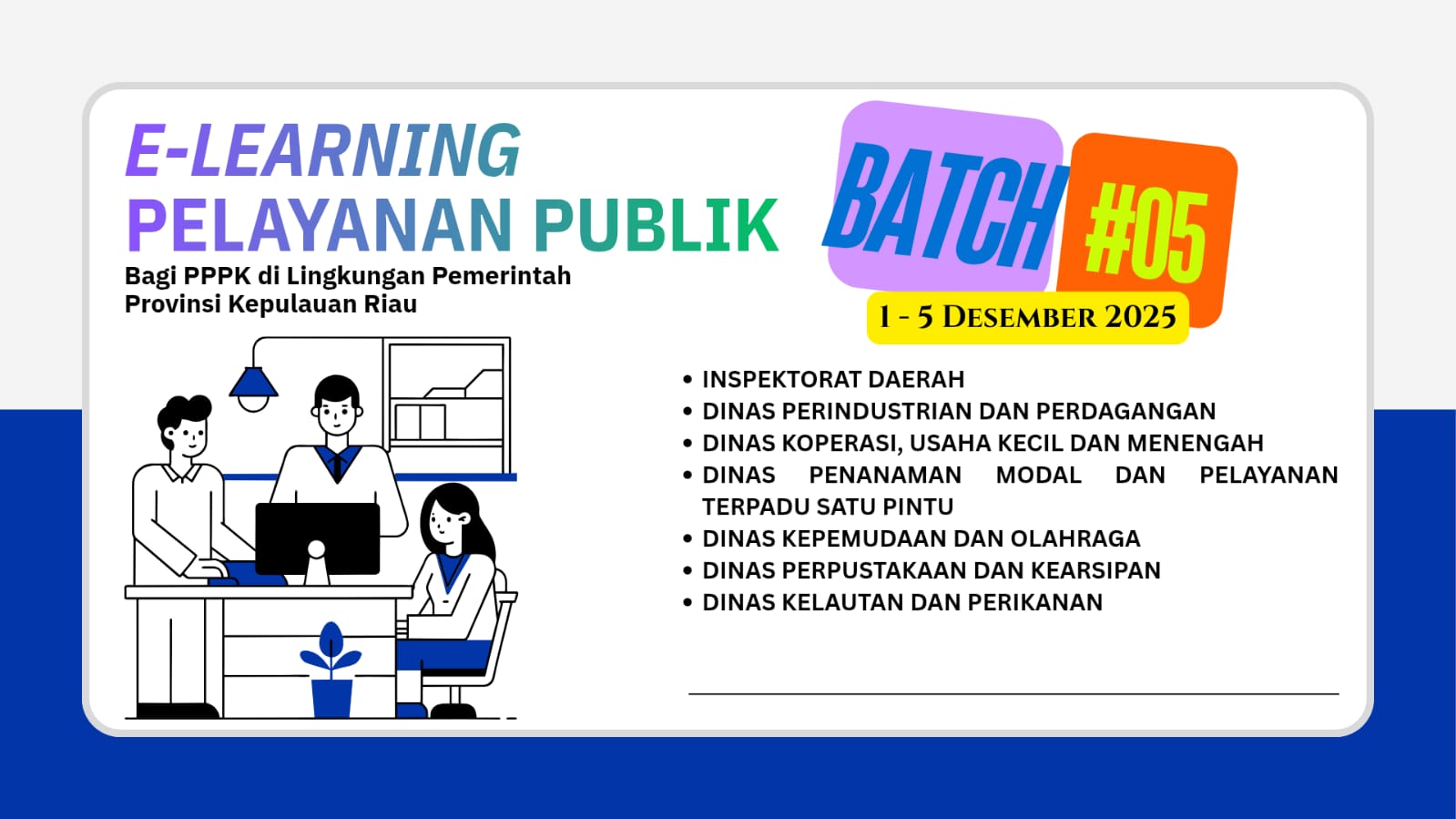 E-LEARNING
PELAYANAN PUBLIK
Bagi PPPK di Lingkungan Pemerintah Provinsi Kepulauan Riau

BATCH #05
1 - 5 DESEMBER 2025

• INSPEKTORAT DAERAH
• DINAS PERINDUSTRIAN DAN PERDAGANGAN
• DINAS KOPERASI, USAHA KECIL DAN MENENGAH
• DINAS PENANAMAN MODAL DAN PELAYANAN TERPADU SATU PINTU
• DINAS KEPEMUDAAN DAN OLAHRAGA
• DINAS PERPUSTAKAAN DAN KEARSIPAN
• DINAS KELAUTAN DAN PERIKANAN